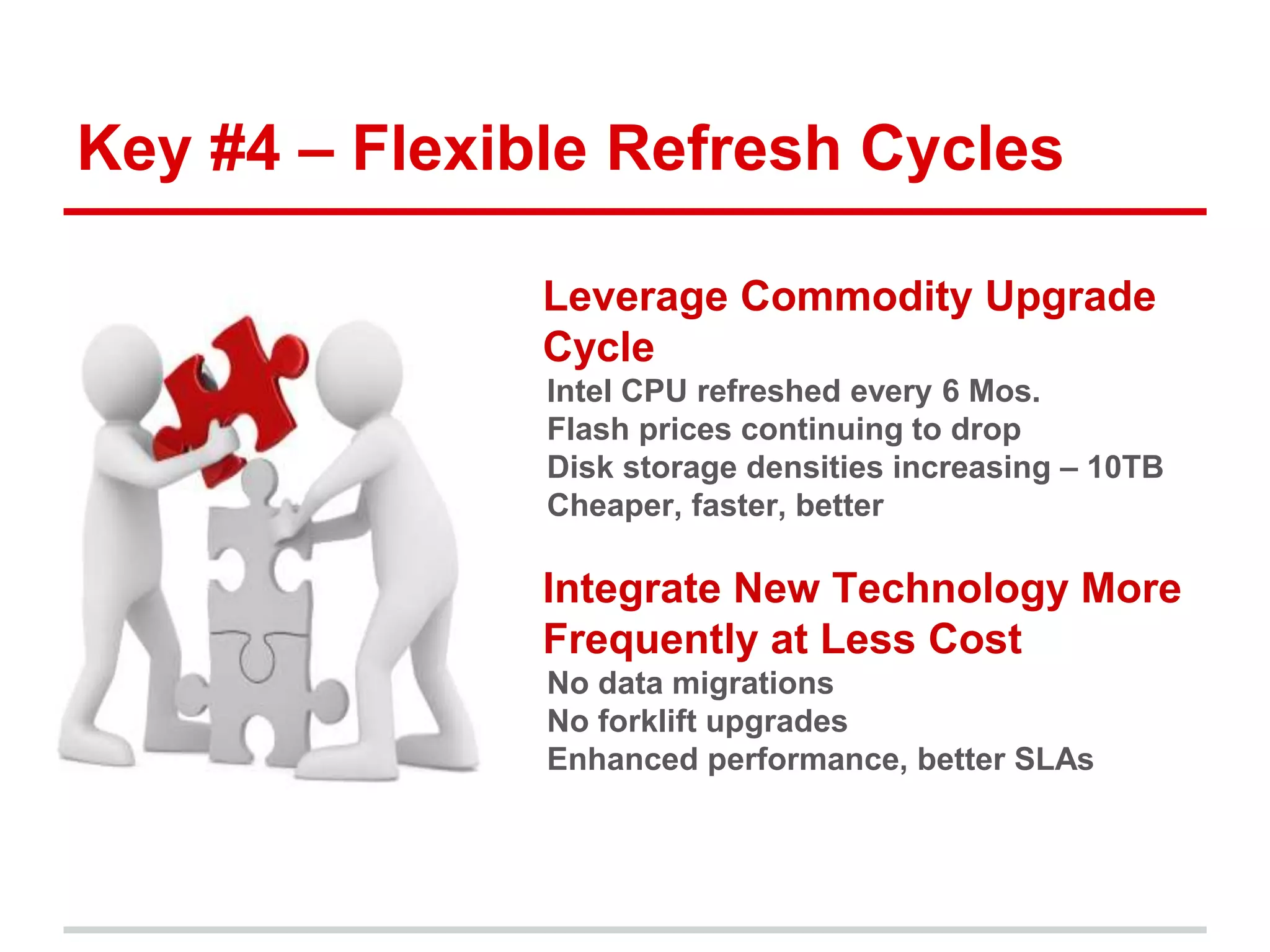 Key #4 – Flexible Refresh Cycles

Leverage Commodity Upgrade Cycle
Intel CPU refreshed every 6 Mos.
Flash prices continuing to drop
Disk storage densities increasing – 10TB
Cheaper, faster, better

Integrate New Technology More Frequently at Less Cost
No data migrations
No forklift upgrades
Enhanced performance, better SLAs